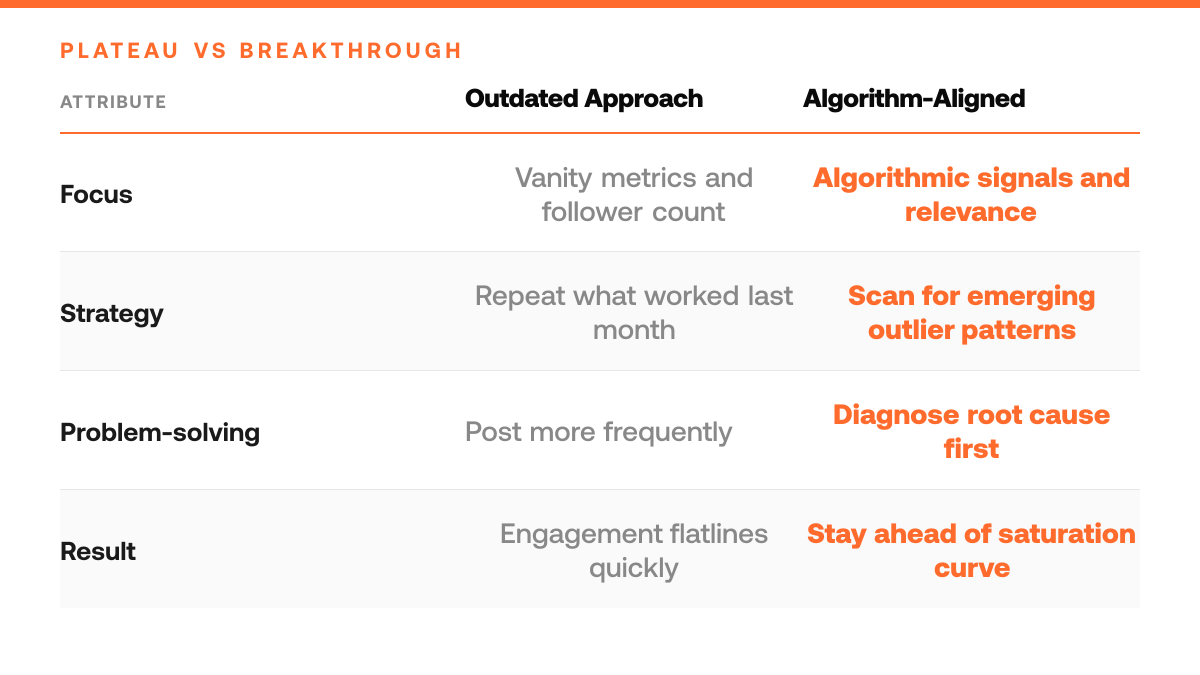 PLATEAU VS BREAKTHROUGH

| ATTRIBUTE | Outdated Approach | Algorithm-Aligned |
|---|---|---|
| Focus | Vanity metrics and follower count | Algorithmic signals and relevance |
| Strategy | Repeat what worked last month | Scan for emerging outlier patterns |
| Problem-solving | Post more frequently | Diagnose root cause first |
| Result | Engagement flatlines quickly | Stay ahead of saturation curve |